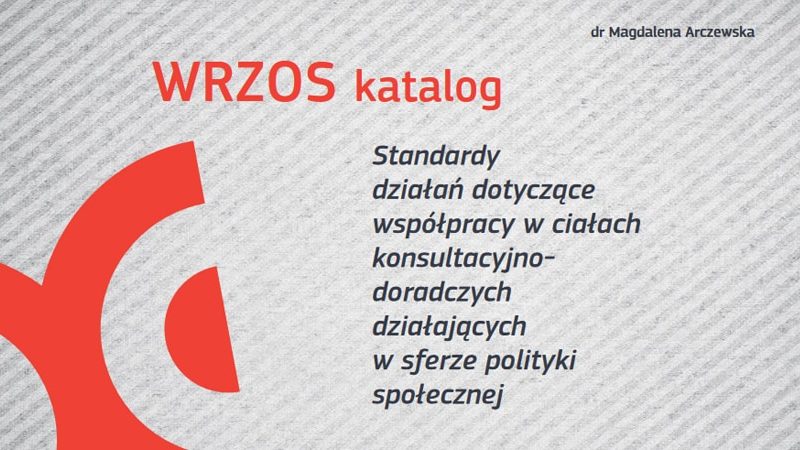 dr Magdalena Arczewska

WRZOS katalog

Standardy działań dotyczące współpracy w ciałach konsultacyjno-doradczych działających w sferze polityki społecznej